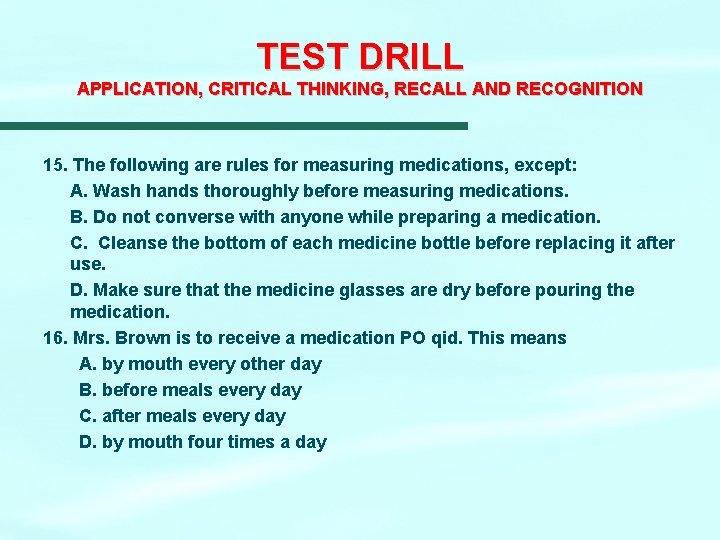 TEST DRILL
APPLICATION, CRITICAL THINKING, RECALL AND RECOGNITION

15. The following are rules for measuring medications, except:
A. Wash hands thoroughly before measuring medications.
B. Do not converse with anyone while preparing a medication.
C. Cleanse the bottom of each medicine bottle before replacing it after use.
D. Make sure that the medicine glasses are dry before pouring the medication.
16. Mrs. Brown is to receive a medication PO qid. This means
A. by mouth every other day
B. before meals every day
C. after meals every day
D. by mouth four times a day